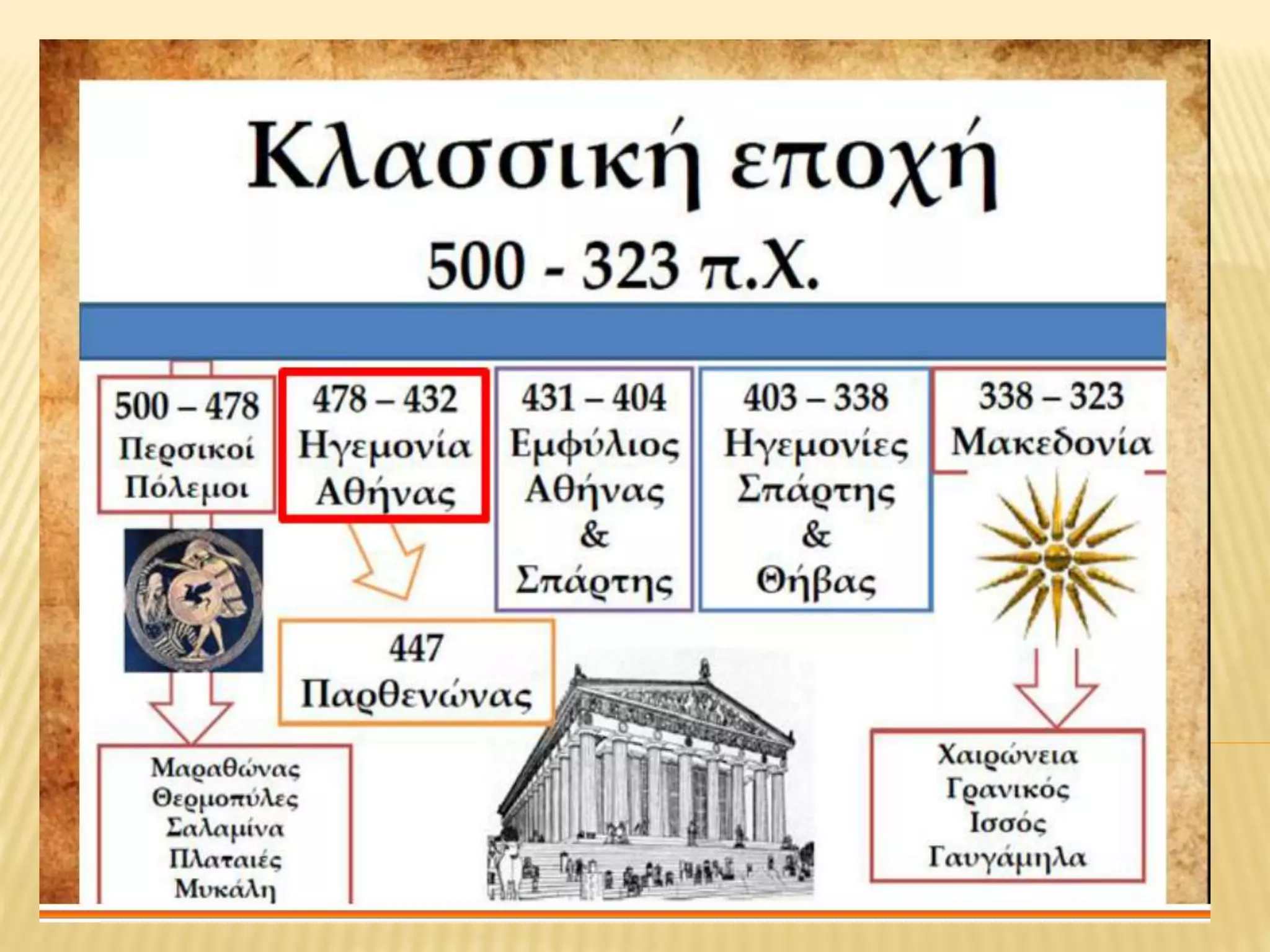 Κλασσική εποχή
500 - 323 π.Χ.

500 – 478
Περσικοί
Πόλεμοι

478 – 432
Ηγεμονία
Αθήνας

431 – 404
Εμφύλιος
Αθήνας
&
Σπάρτης

403 – 338
Ηγεμονίες
Σπάρτης
&
Θήβας

338 – 323
Μακεδονία

447
Παρθενώνας

Μαραθώνας
Θερμοπύλες
Σαλαμίνα
Πλαταιές
Μυκάλη

Χαιρώνεια
Γρανικός
Ισσός
Γαυγάμηλα